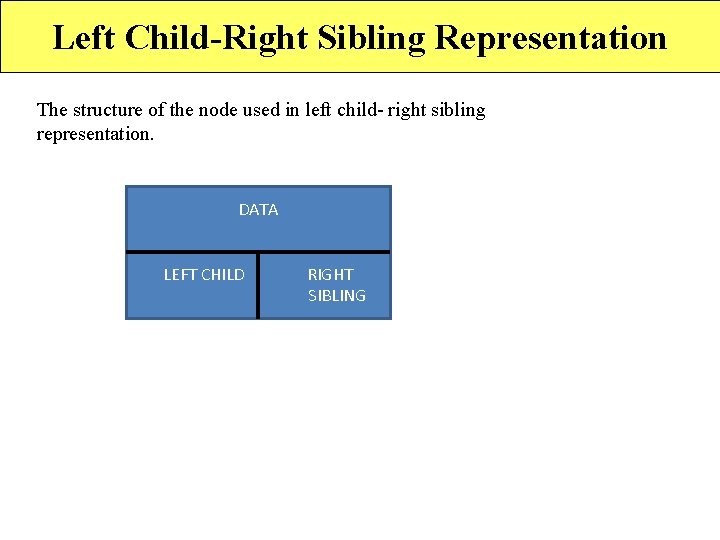 Left Child-Right Sibling Representation

The structure of the node used in left child- right sibling representation.

DATA

LEFT CHILD

RIGHT SIBLING